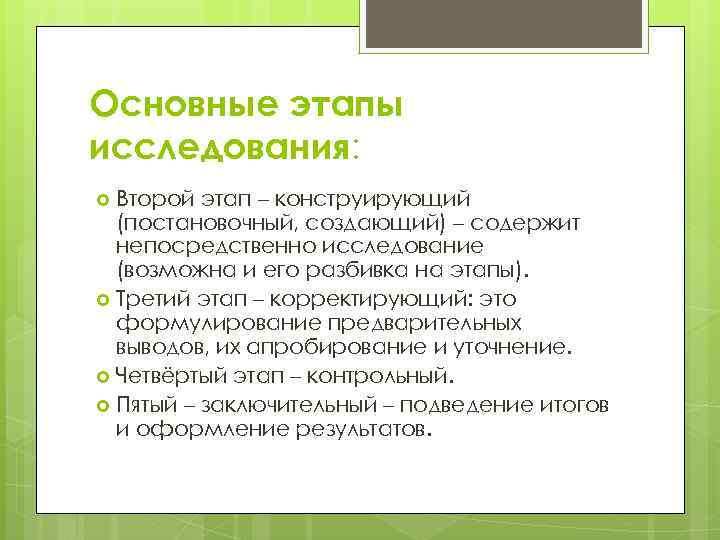 Основные этапы исследования:

Второй этап – конструирующий (постановочный, создающий) – содержит непосредственно исследование (возможна и его разбивка на этапы).

Третий этап – корректирующий: это формулирование предварительных выводов, их апробирование и уточнение.

Четвёртый этап – контрольный.

Пятый – заключительный – подведение итогов и оформление результатов.